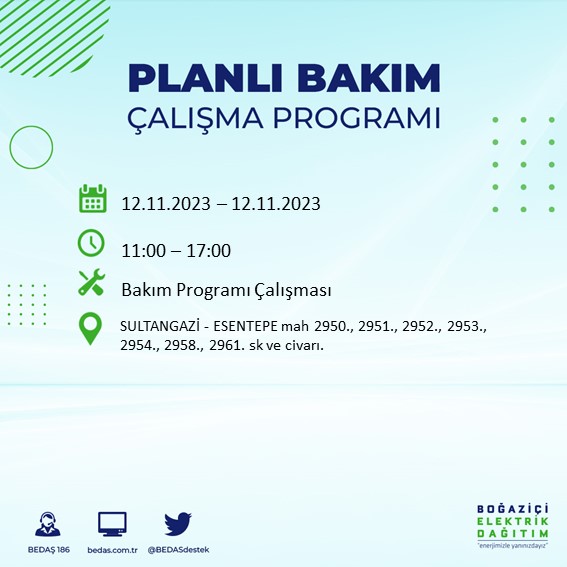 PLANLI BAKIM
ÇALIŞMA PROGRAMI

12.11.2023 – 12.11.2023

11:00 – 17:00

Bakım Programı Çalışması

SULTANGAZİ - ESENTEPE mah 2950., 2951., 2952., 2953., 2954., 2958., 2961. sk ve civarı.

BEDAŞ 186
bedas.com.tr
@BEDASdestek

BOĞAZİÇİ
ELEKTRİK
DAĞITIM
"enerjimizle yanınızdayız"